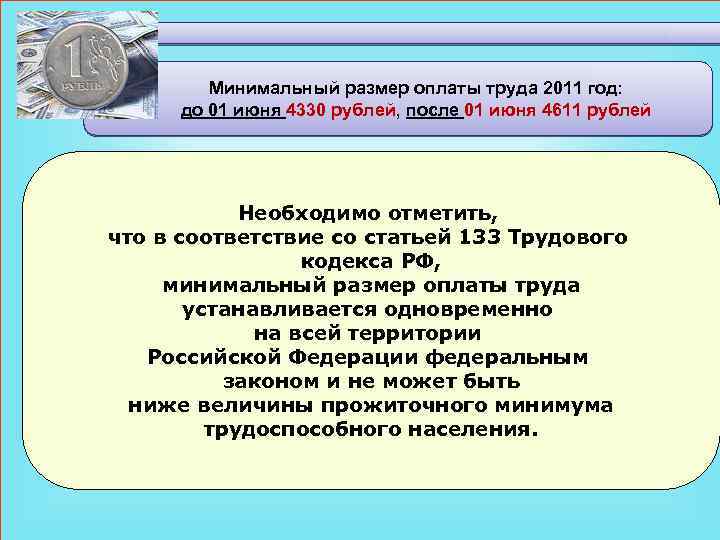 1 РУБЛЬ

Минимальный размер оплаты труда 2011 год:
до 01 июня 4330 рублей, после 01 июня 4611 рублей

Необходимо отметить, что в соответствие со статьей 133 Трудового кодекса РФ, минимальный размер оплаты труда устанавливается одновременно на всей территории Российской Федерации федеральным законом и не может быть ниже величины прожиточного минимума трудоспособного населения.